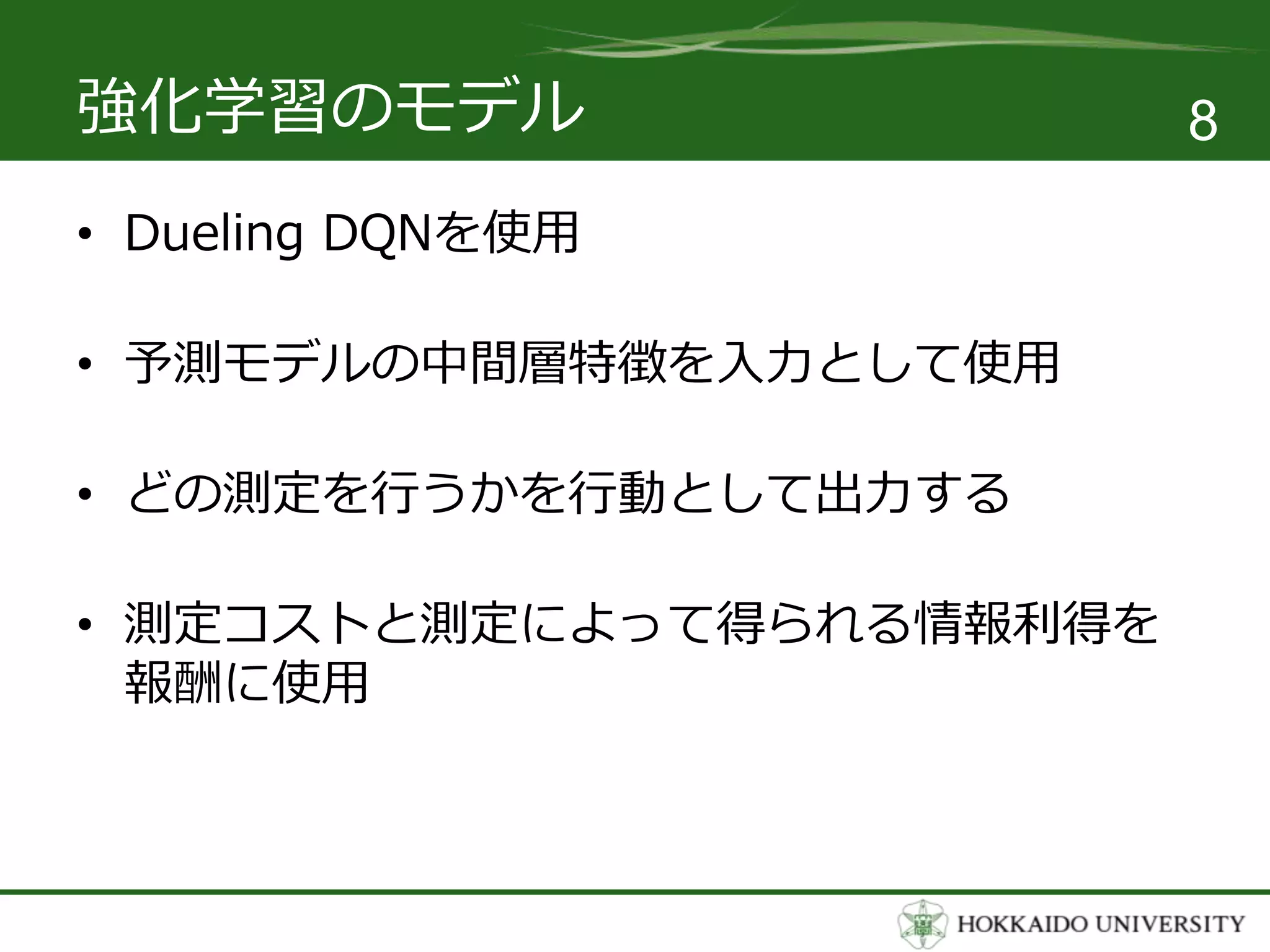 強化学習のモデル

8

• Dueling DQNを使用

• 予測モデルの中間層特徴を入力として使用

• どの測定を行うかを行動として出力する

• 測定コストと測定によって得られる情報利得を報酬に使用

HOKKAIDO UNIVERSITY